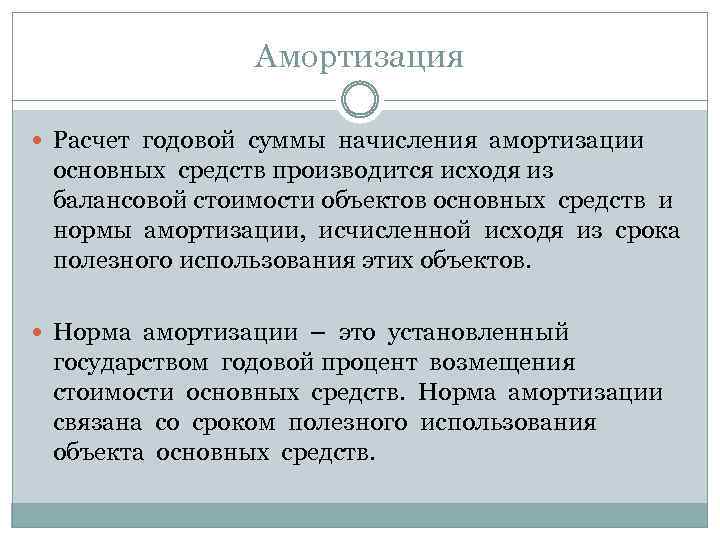 Амортизация

Расчет годовой суммы начисления амортизации основных средств производится исходя из балансовой стоимости объектов основных средств и нормы амортизации, исчисленной исходя из срока полезного использования этих объектов.

Норма амортизации – это установленный государством годовой процент возмещения стоимости основных средств. Норма амортизации связана со сроком полезного использования объекта основных средств.